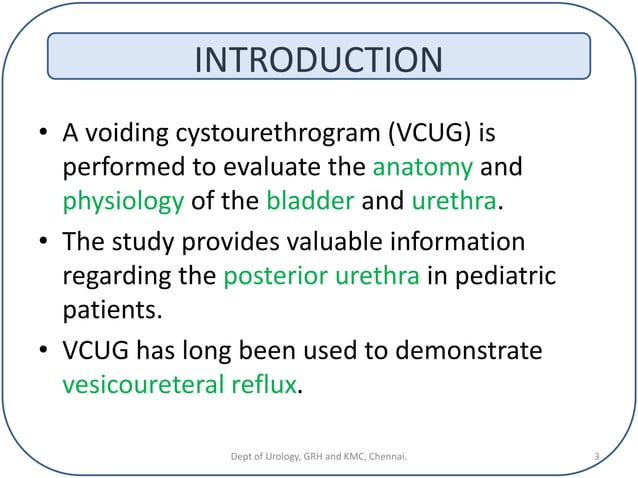 INTRODUCTION

• A voiding cystourethrogram (VCUG) is performed to evaluate the anatomy and physiology of the bladder and urethra.

• The study provides valuable information regarding the posterior urethra in pediatric patients.

• VCUG has long been used to demonstrate vesicoureteral reflux.

Dept of Urology, GRH and KMC, Chennai.

3